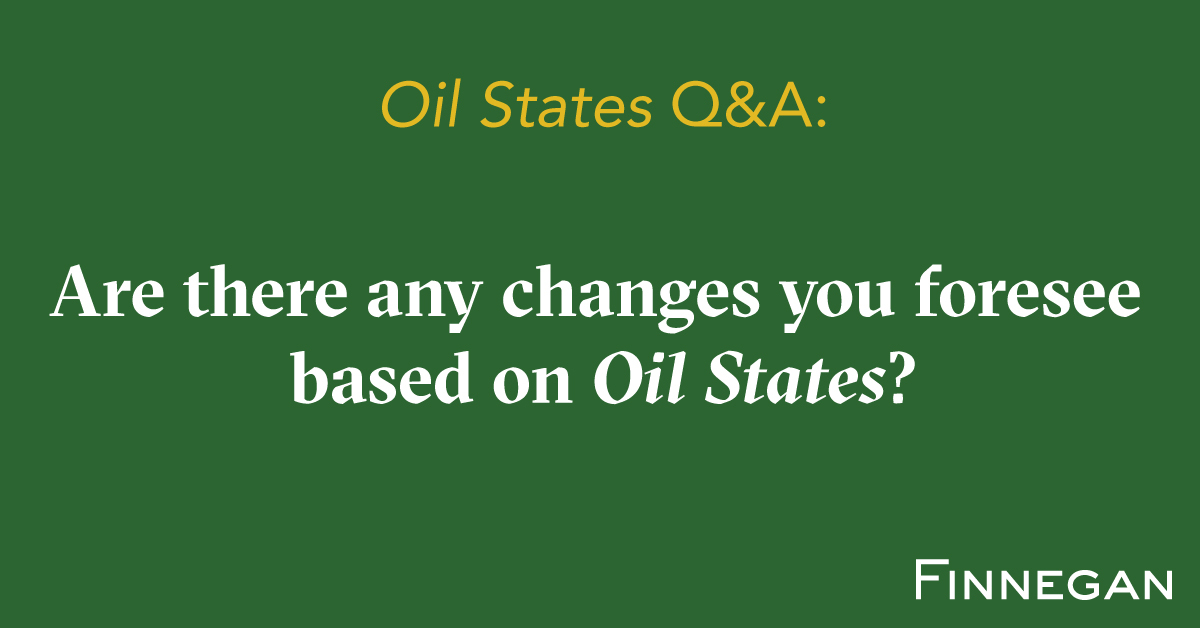 Oil States Q&A:

Are there any changes you foresee based on Oil States?

FINNEGAN